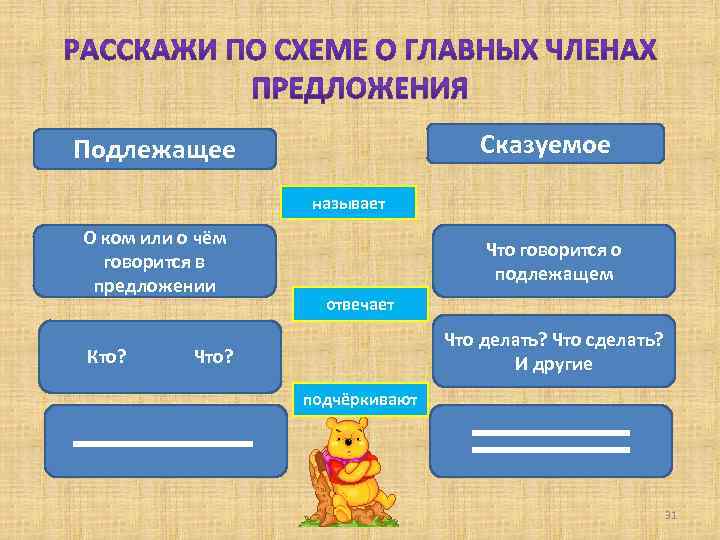 РАССКАЖИ ПО СХЕМЕ О ГЛАВНЫХ ЧЛЕНАХ ПРЕДЛОЖЕНИЯ

Подлежащее

Сказуемое

называет

О ком или о чём говорится в предложении

Что говорится о подлежащем

отвечает

Кто? Что?

Что делать? Что сделать? И другие

подчёркивают

31